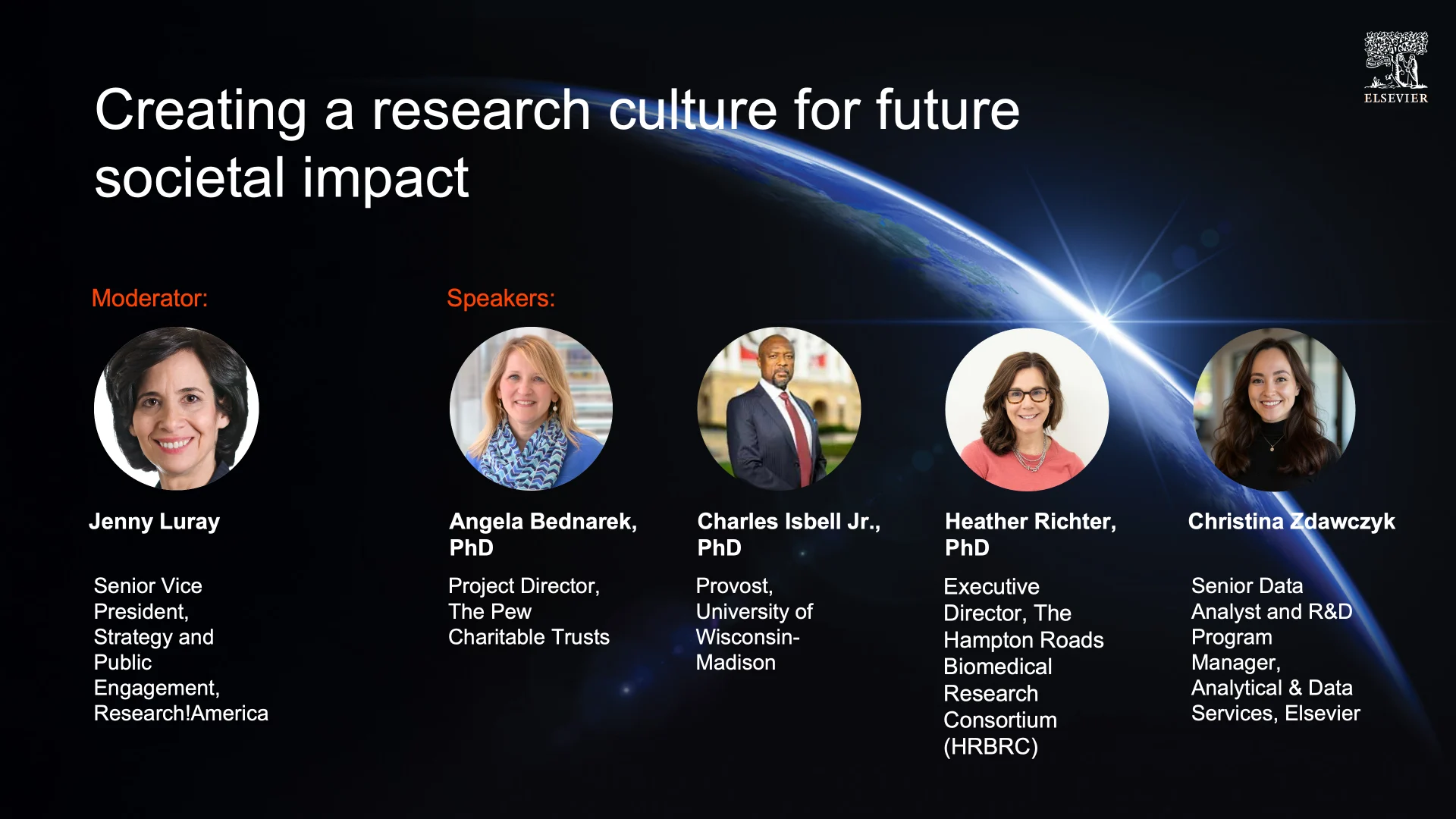 ELSEVIER

Creating a research culture for future societal impact

Moderator:

Jenny Luray

Senior Vice President, Strategy and Public Engagement, Research!America

Speakers:

Angela Bednarek, PhD

Project Director, The Pew Charitable Trusts

Charles Isbell Jr., PhD

Provost, University of Wisconsin-Madison

Heather Richter, PhD

Executive Director, The Hampton Roads Biomedical Research Consortium (HRBRC)

Christina Zdawczyk

Senior Data Analyst and R&D Program Manager, Analytical & Data Services, Elsevier